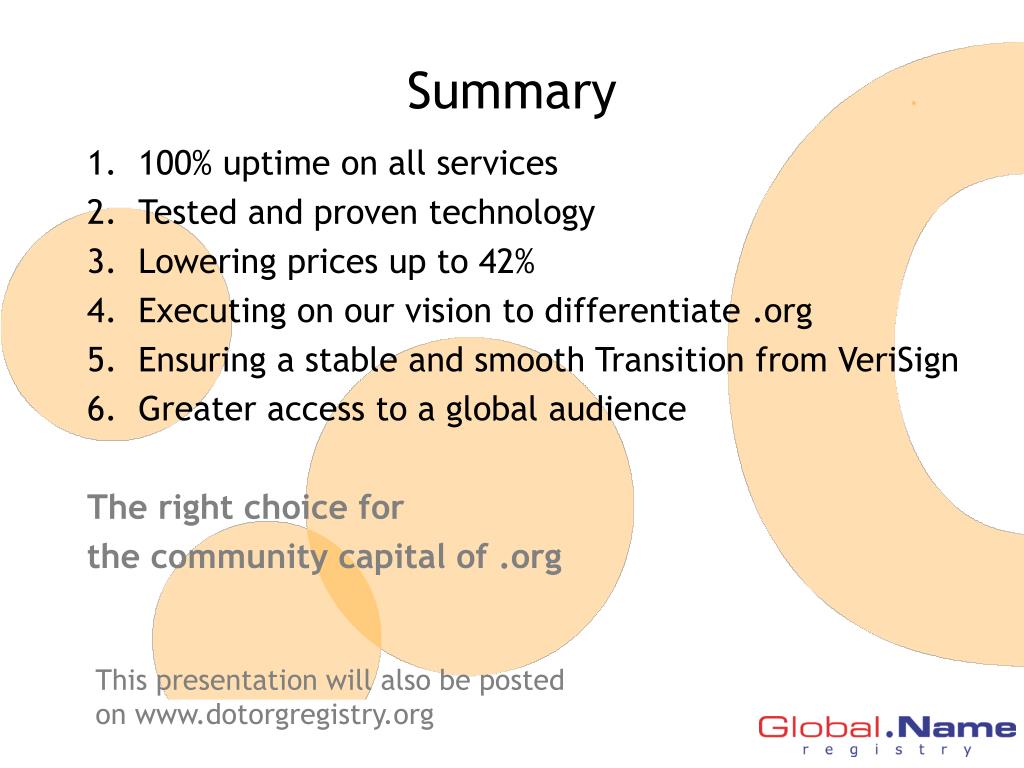 Summary

1. 100% uptime on all services
2. Tested and proven technology
3. Lowering prices up to 42%
4. Executing on our vision to differentiate .org
5. Ensuring a stable and smooth Transition from VeriSign
6. Greater access to a global audience

The right choice for
the community capital of .org

This presentation will also be posted on www.dotorgregistry.org

Global.Name registry